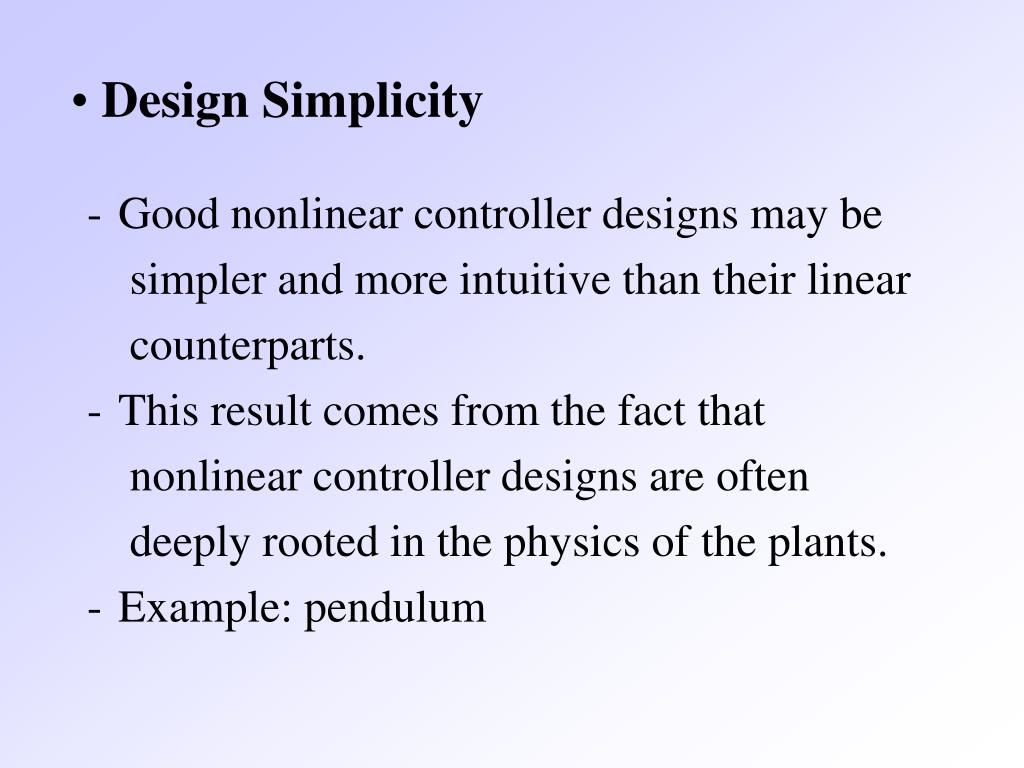 • Design Simplicity

- Good nonlinear controller designs may be simpler and more intuitive than their linear counterparts.
- This result comes from the fact that nonlinear controller designs are often deeply rooted in the physics of the plants.
- Example: pendulum